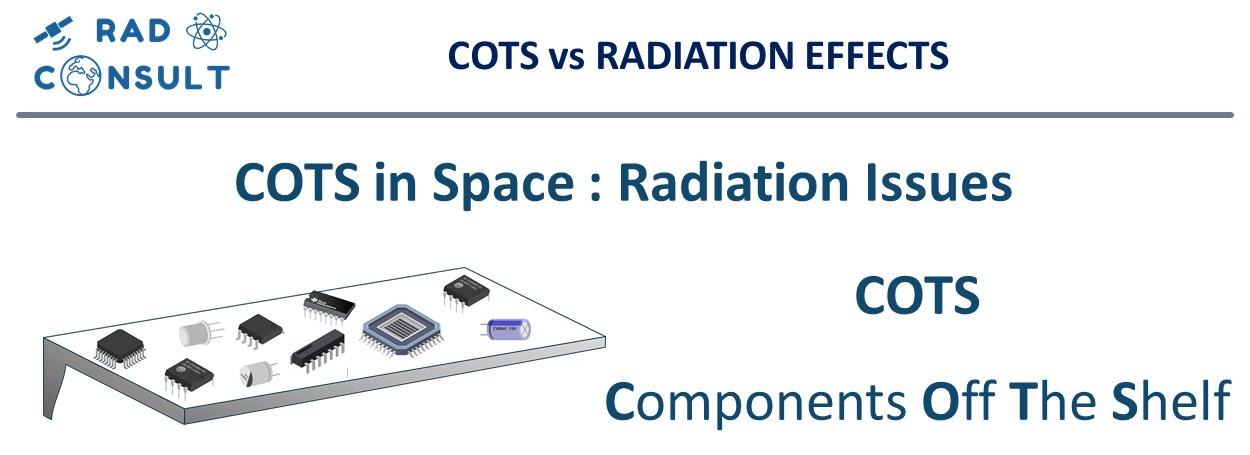 RAD CONSULT

COTS vs RADIATION EFFECTS

COTS in Space : Radiation Issues

COTS

Components Off The Shelf